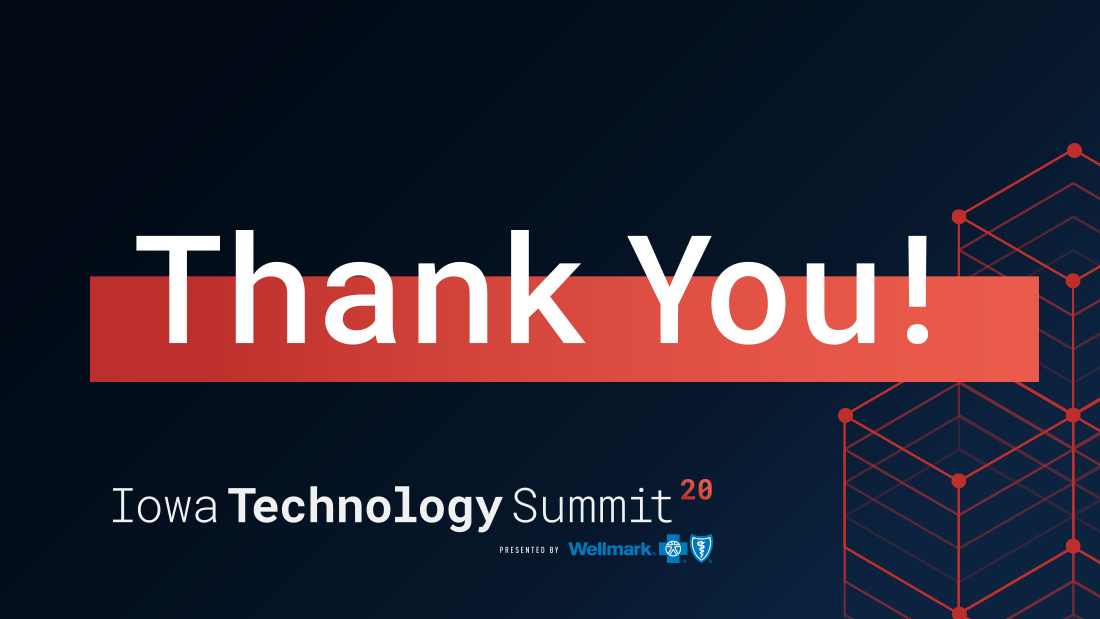 Thank You!

Iowa Technology Summit 20

PRESENTED BY Wellmark.